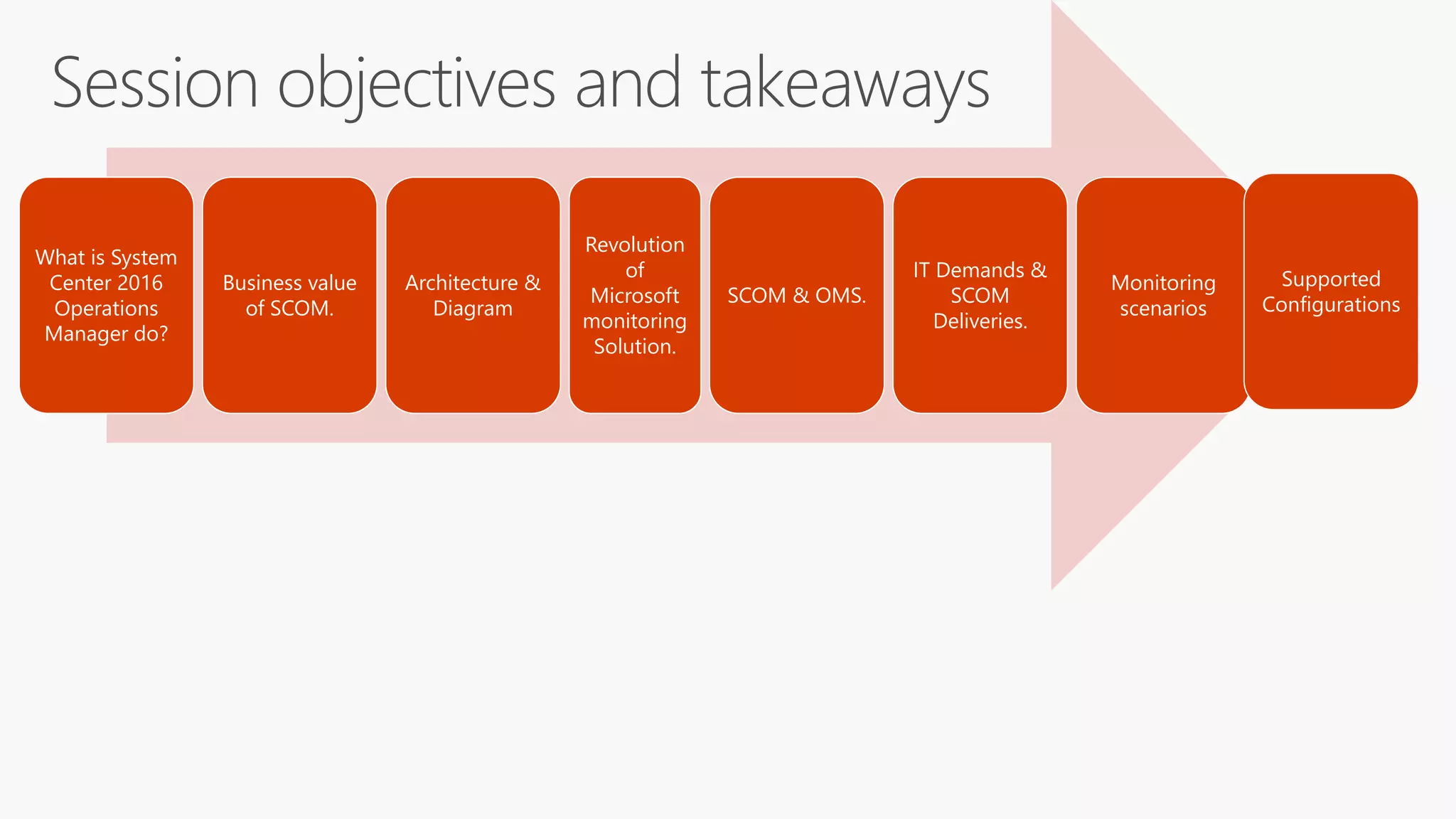 Session objectives and takeaways

What is System Center 2016 Operations Manager do?

Business value of SCOM.

Architecture & Diagram

Revolution of Microsoft monitoring Solution.

SCOM & OMS.

IT Demands & SCOM Deliveries.

Monitoring scenarios

Supported Configurations